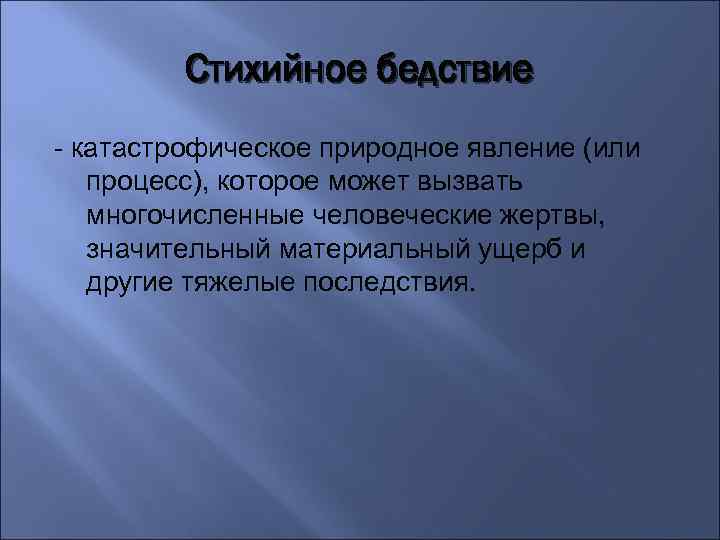 Стихийное бедствие

- катастрофическое природное явление (или процесс), которое может вызвать многочисленные человеческие жертвы, значительный материальный ущерб и другие тяжелые последствия.